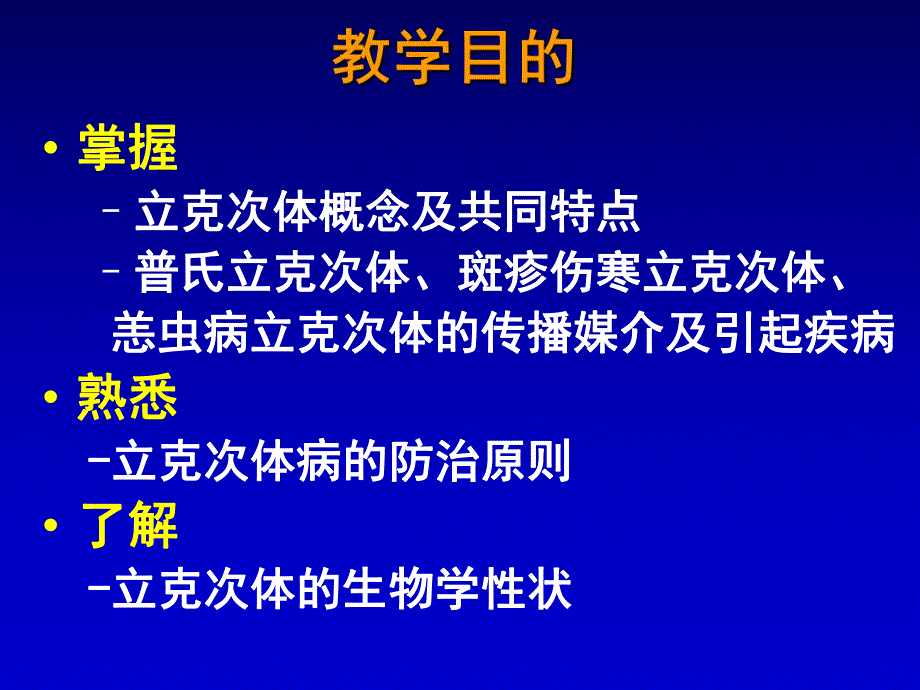 教学目的

• 掌握

– 立克次体概念及共同特点

– 普氏立克次体、斑疹伤寒立克次体、恙虫病立克次体的传播媒介及引起疾病

• 熟悉

–立克次体病的防治原则

• 了解

–立克次体的生物学性状